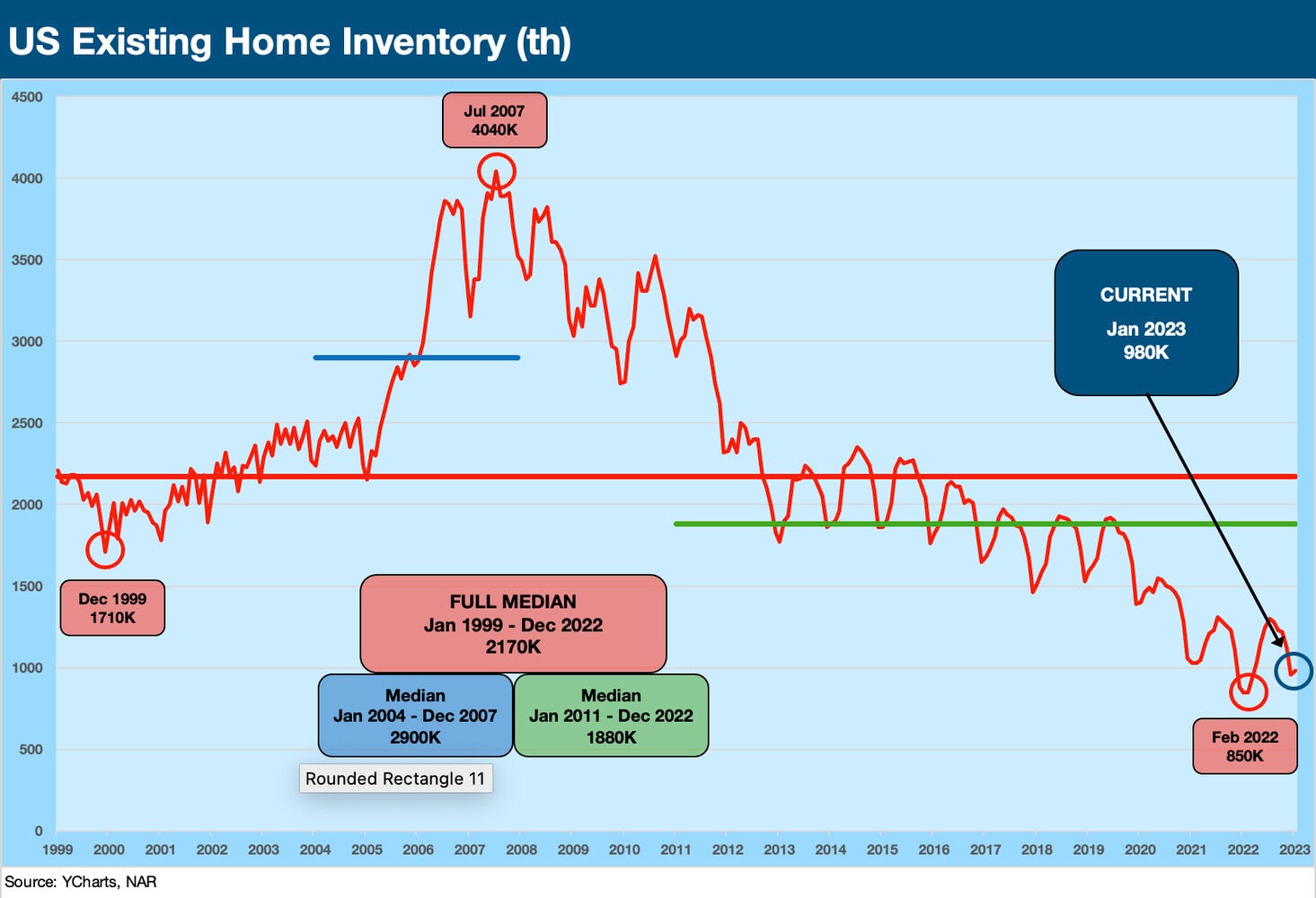 US Existing Home Inventory (th)

4500
4000
3500
3000
2500
2000
1500
1000
500
0

Jul 2007
4040K

CURRENT
Jan 2023
980K

Dec 1999
1710K

FULL MEDIAN
Jan 1999 - Dec 2022
2170K

Median
Jan 2004 - Dec 2007
2900K

Median
Jan 2011 - Dec 2022
1880K

Rounded Rectangle 11

Feb 2022
850K

1999 2000 2001 2002 2003 2004 2005 2006 2007 2008 2009 2010 2011 2012 2013 2014 2015 2016 2017 2018 2019 2020 2021 2022 2023

Source: YCharts, NAR